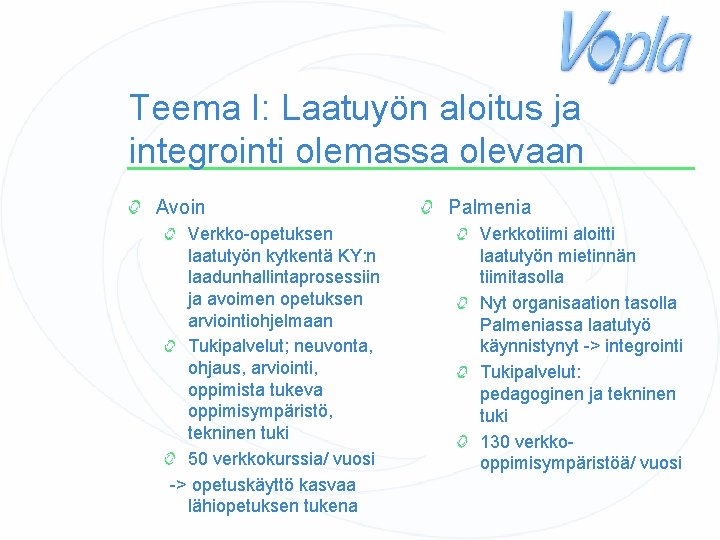 Vopla

Teema I: Laatuyön aloitus ja integrointi olemassa olevaan

Avoin

Verkko-opetuksen laatutyön kytkentä KY:n laadunhallintaprosessiin ja avoimen opetuksen arviointiohjelmaan

Tukipalvelut; neuvonta, ohjaus, arviointi, oppimista tukeva oppimisympäristö, tekninen tuki

50 verkkokurssia/ vuosi

-> opetuskäyttö kasvaa lähiopetuksen tukena

Palmenia

Verkkotiimi aloitti laatutyön mietinnän tiimitasolla

Nyt organisaation tasolla Palmeniassa laatutyö käynnistynyt -> integrointi

Tukipalvelut: pedagoginen ja tekninen tuki

130 verkko-oppimisympäristöä/ vuosi